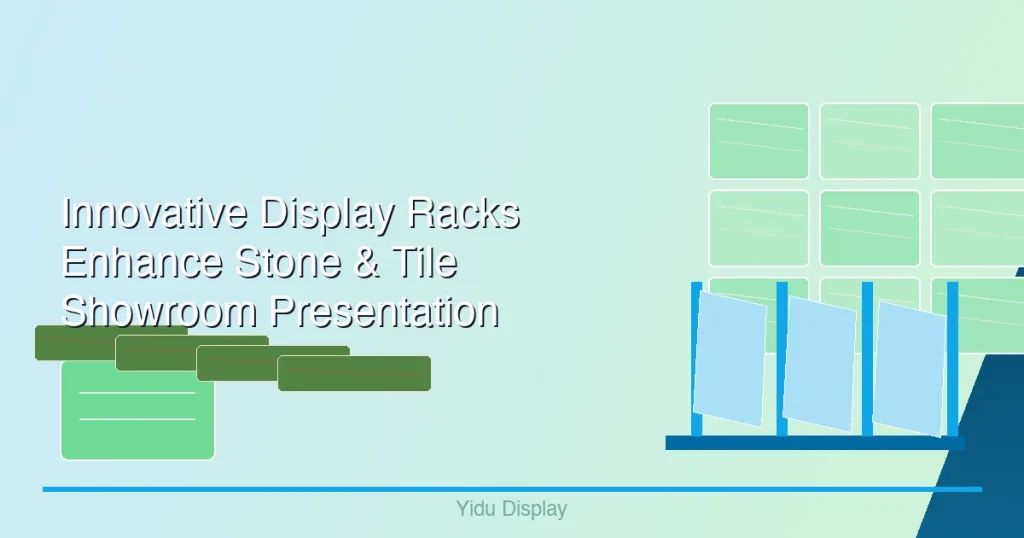 Innovative Display Racks Enhance Stone & Tile Showroom Presentation

Yidu Display